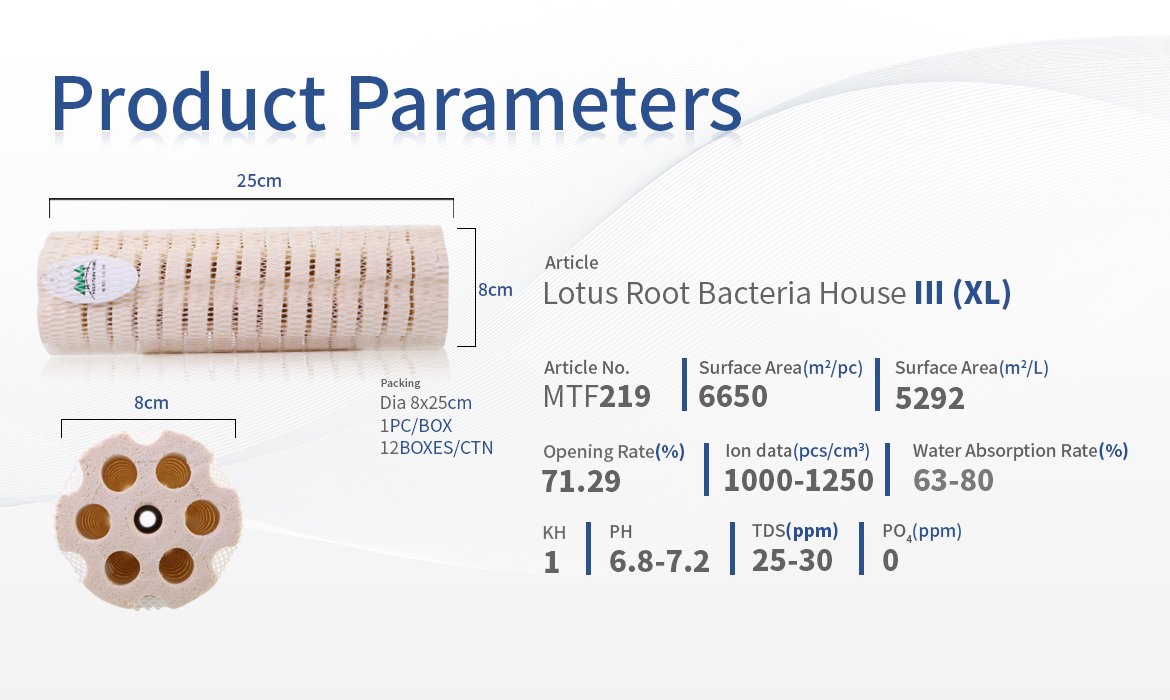 Product Parameters

25cm

8cm

8cm

Packing
Dia 8x25cm
1PC/BOX
12BOXES/CTN

Article
Lotus Root Bacteria House III (XL)

Article No.
MTF219

Surface Area(m²/pc)
6650

Surface Area(m²/L)
5292

Opening Rate(%)
71.29

Ion data(pcs/cm³)
1000-1250

Water Absorption Rate(%)
63-80

KH
1

PH
6.8-7.2

TDS(ppm)
25-30

$PO_4$(ppm)
0